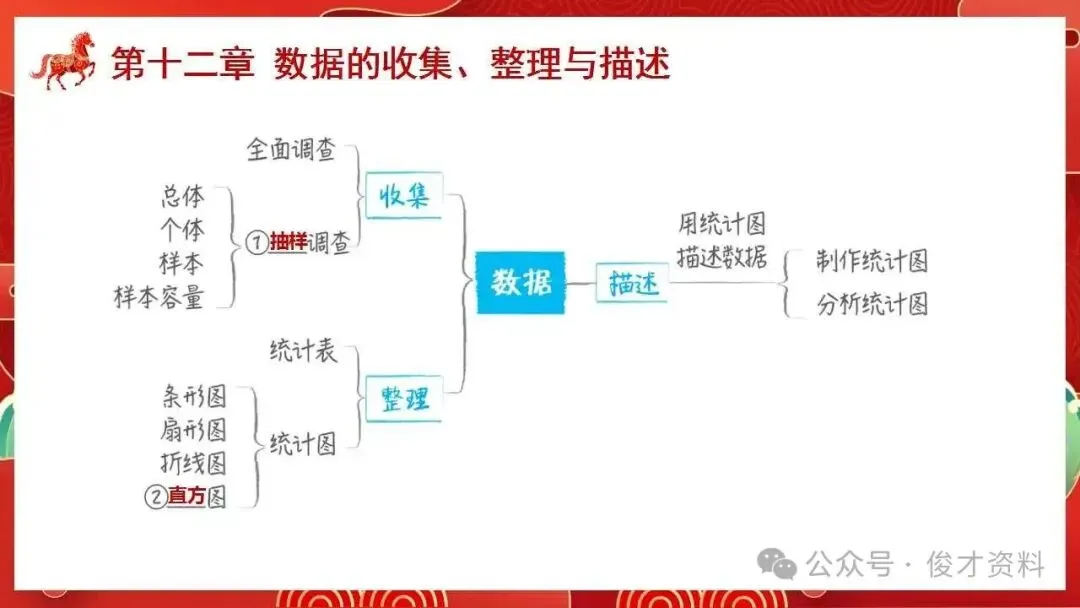 第十二章 数据的收集、整理与描述

全面调查
总体
个体
样本
样本容量
①抽样调查
收集
统计表
条形图
扇形图
折线图
②直方图
统计图
整理
数据
描述
用统计图描述数据
制作统计图
分析统计图

公众号 · 俊才资料